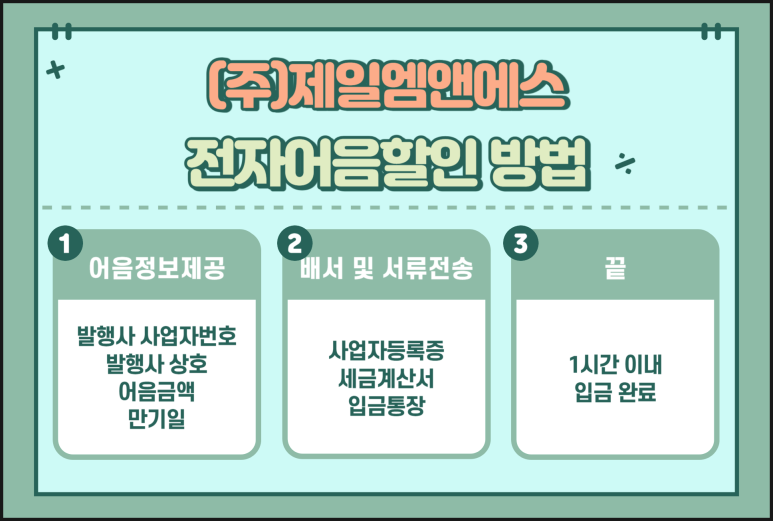 (주)제일엠앤에스
전자어음할인 방법

1
어음정보제공

발행사 사업자번호
발행사 상호
어음금액
만기일

2
배서 및 서류전송

사업자등록증
세금계산서
입금통장

3
끝

1시간 이내
입금 완료